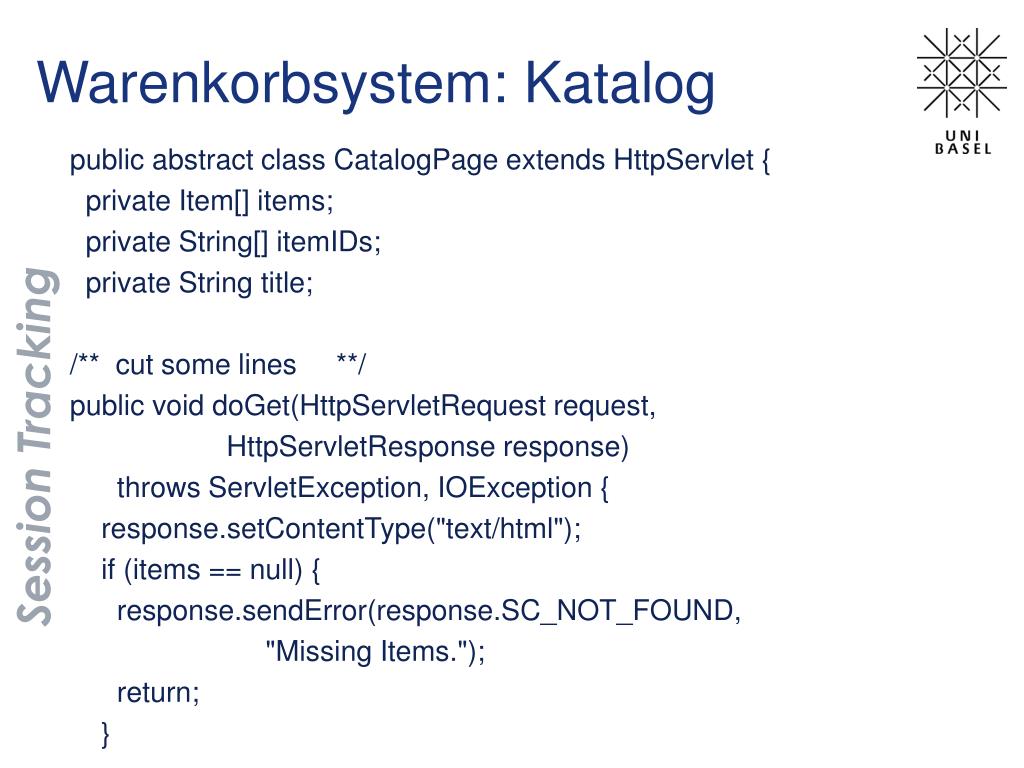 Warenkorbsystem: Katalog

UNI BASEL

Session Tracking

public abstract class CatalogPage extends HttpServlet {
private Item[] items;
private String[] itemIDs;
private String title;

/** cut some lines **/
public void doGet(HttpServletRequest request,
HttpServletResponse response)
throws ServletException, IOException {
response.setContentType("text/html");
if (items == null) {
response.sendError(response.SC_NOT_FOUND,
"Missing Items.");
return;
}